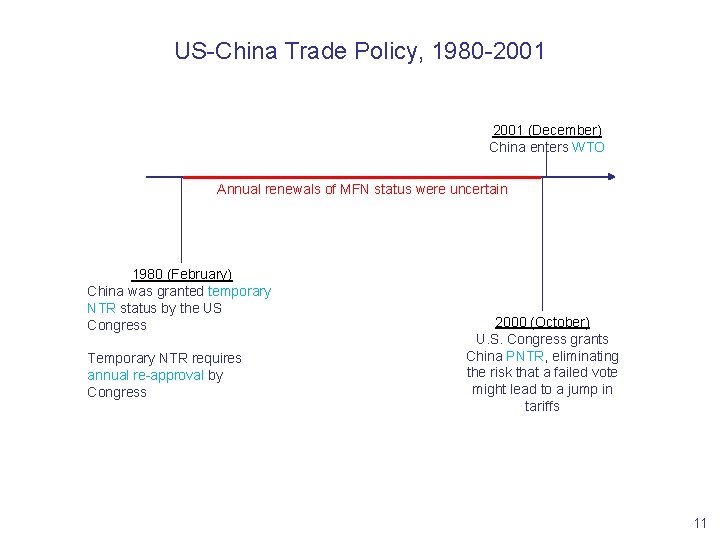 US-China Trade Policy, 1980-2001

2001 (December)
China enters WTO

Annual renewals of MFN status were uncertain

1980 (February)
China was granted temporary NTR status by the US Congress

Temporary NTR requires annual re-approval by Congress

2000 (October)
U.S. Congress grants China PNTR, eliminating the risk that a failed vote might lead to a jump in tariffs

11